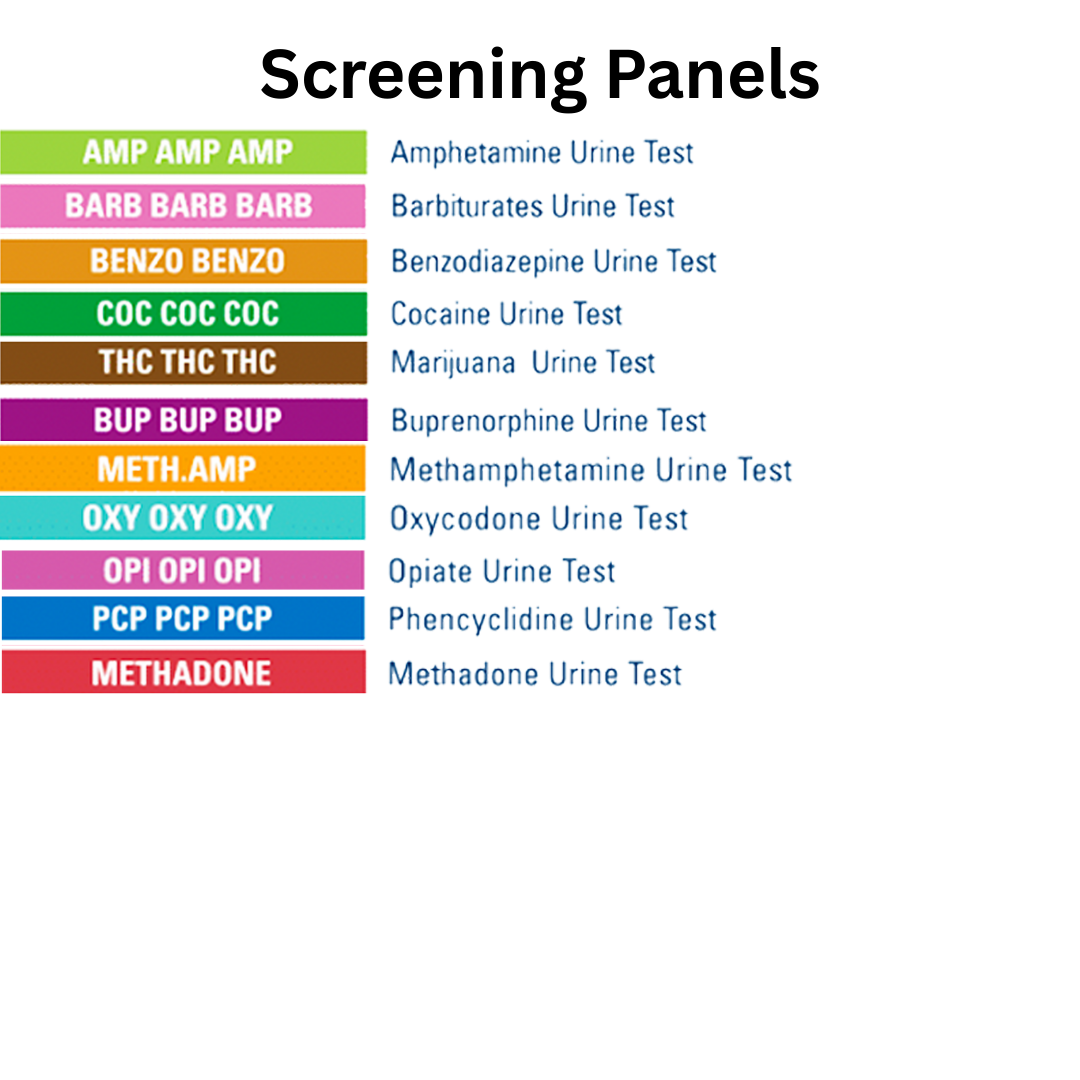 Screening Panels

AMP AMP AMP Amphetamine Urine Test

BARB BARB BARB Barbiturates Urine Test

BENZO BENZO Benzodiazepine Urine Test

COC COC COC Cocaine Urine Test

THC THC THC Marijuana Urine Test

BUP BUP BUP Buprenorphine Urine Test

METH.AMP Methamphetamine Urine Test

OXY OXY OXY Oxycodone Urine Test

OPI OPI OPI Opiate Urine Test

PCP PCP PCP Phencyclidine Urine Test

METHADONE Methadone Urine Test